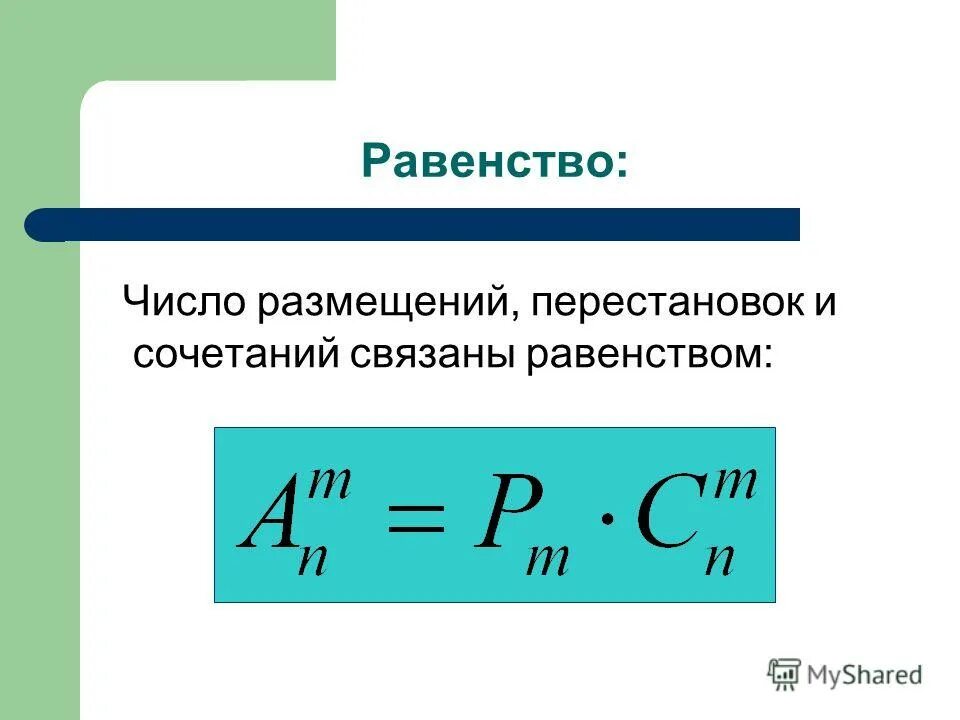 Равенство:

Число размещений, перестановок и сочетаний связаны равенством:

$A_n^m = P_m \cdot C_n^m$

MyShared